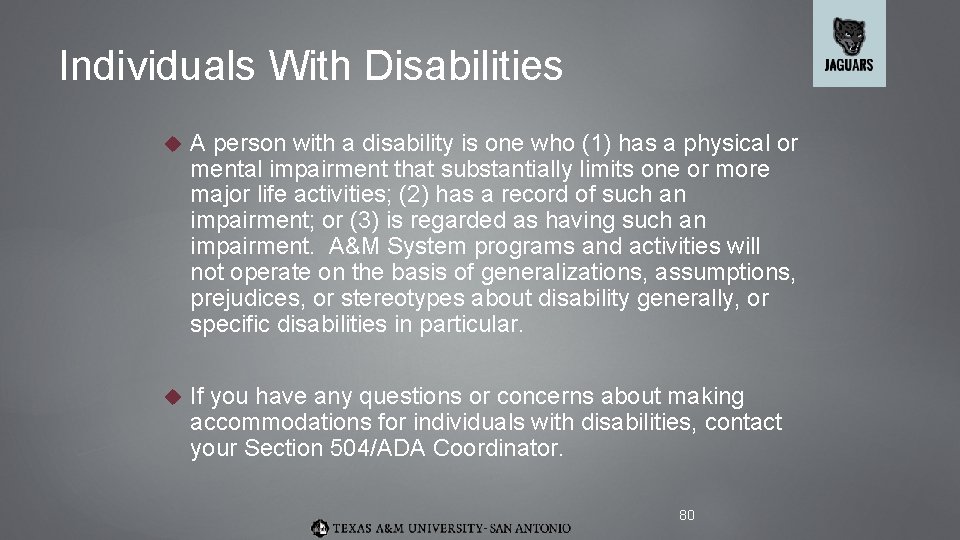 Individuals With Disabilities

JAGUARS

A person with a disability is one who (1) has a physical or mental impairment that substantially limits one or more major life activities; (2) has a record of such an impairment; or (3) is regarded as having such an impairment. A&M System programs and activities will not operate on the basis of generalizations, assumptions, prejudices, or stereotypes about disability generally, or specific disabilities in particular.

If you have any questions or concerns about making accommodations for individuals with disabilities, contact your Section 504/ADA Coordinator.

80

TEXAS A&M UNIVERSITY-SAN ANTONIO